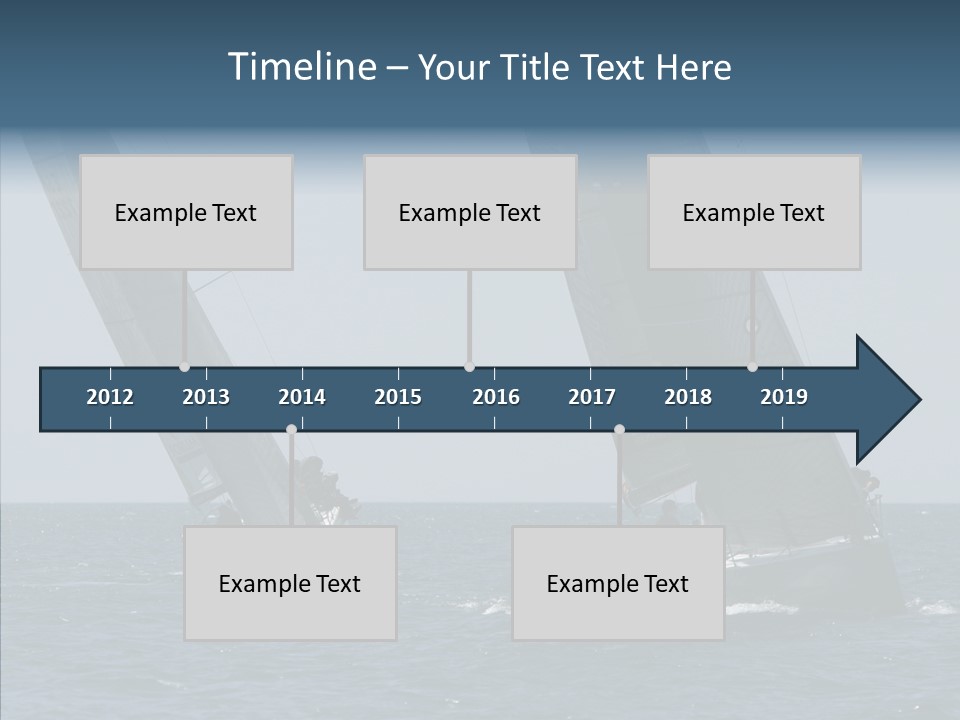 Timeline – Your Title Text Here

Example Text

Example Text

Example Text

2012 2013 2014 2015 2016 2017 2018 2019

Example Text

Example Text